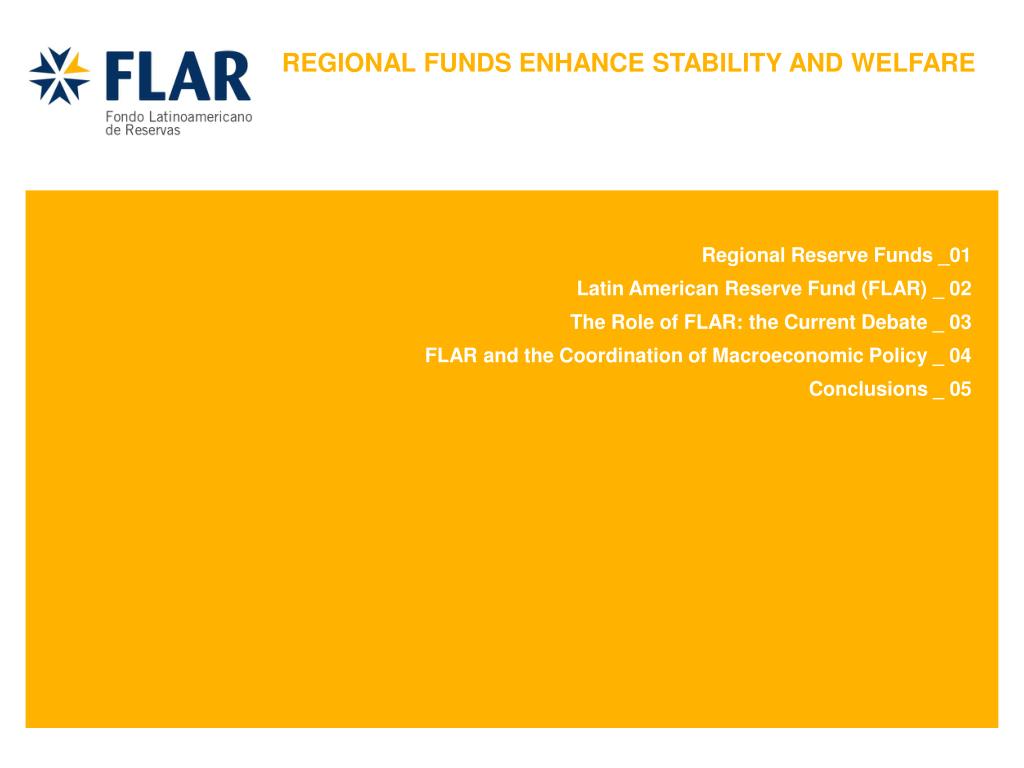 FLAR
Fondo Latinoamericano de Reservas

REGIONAL FUNDS ENHANCE STABILITY AND WELFARE

Regional Reserve Funds _01
Latin American Reserve Fund (FLAR) _ 02
The Role of FLAR: the Current Debate _ 03
FLAR and the Coordination of Macroeconomic Policy _ 04
Conclusions _ 05